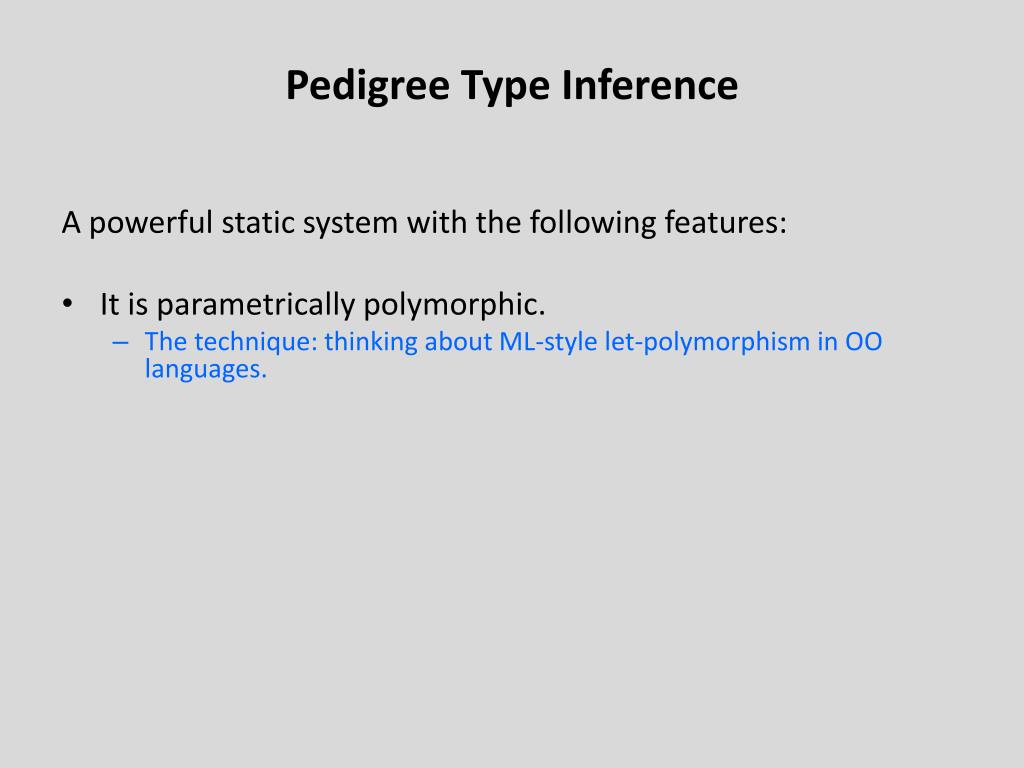 Pedigree Type Inference

A powerful static system with the following features:

• It is parametrically polymorphic.
– The technique: thinking about ML-style let-polymorphism in OO languages.